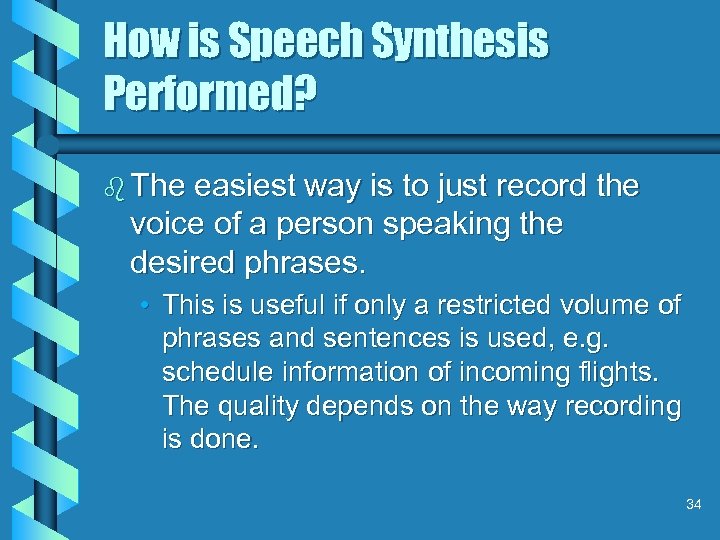 How is Speech Synthesis Performed?

The easiest way is to just record the voice of a person speaking the desired phrases.

• This is useful if only a restricted volume of phrases and sentences is used, e.g. schedule information of incoming flights. The quality depends on the way recording is done.

34